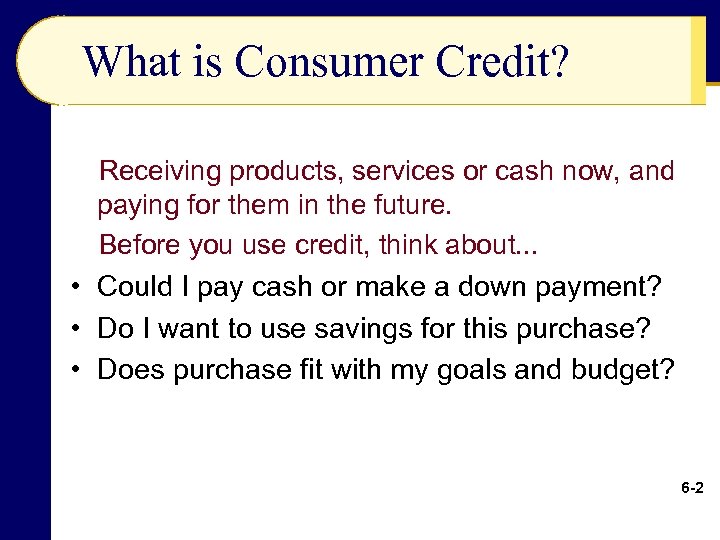 What is Consumer Credit?

Receiving products, services or cash now, and paying for them in the future.

Before you use credit, think about...

• Could I pay cash or make a down payment?
• Do I want to use savings for this purchase?
• Does purchase fit with my goals and budget?

6-2